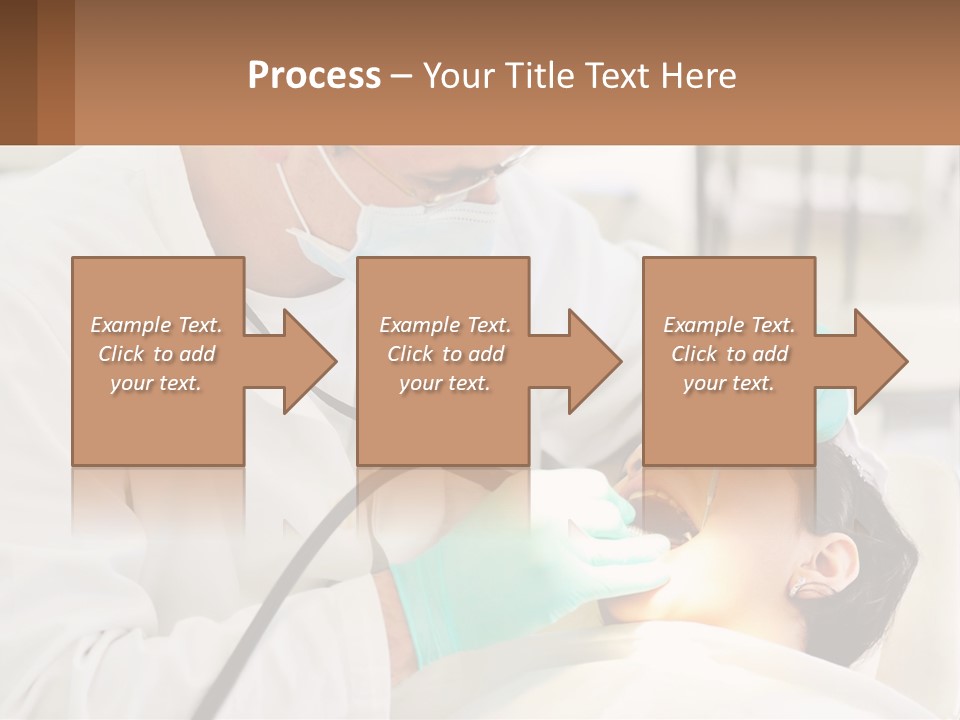 Process – Your Title Text Here

Example Text. Click to add your text.

Example Text. Click to add your text.

Example Text. Click to add your text.